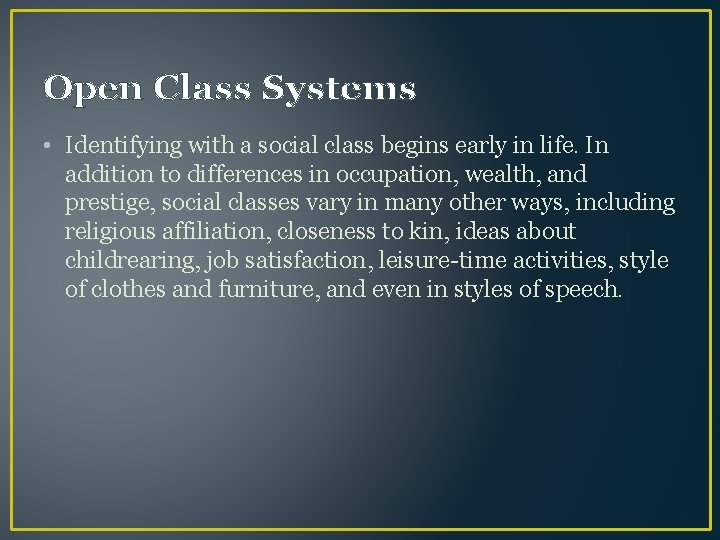 Open Class Systems

• Identifying with a social class begins early in life. In addition to differences in occupation, wealth, and prestige, social classes vary in many other ways, including religious affiliation, closeness to kin, ideas about childrearing, job satisfaction, leisure-time activities, style of clothes and furniture, and even in styles of speech.